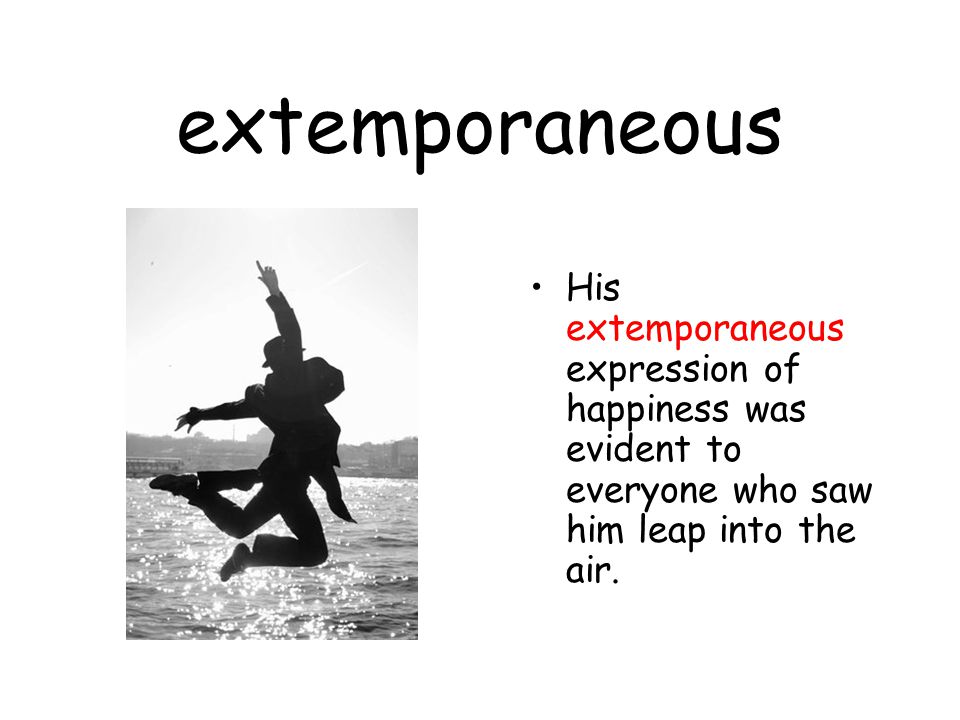 extemporaneous

• His extemporaneous expression of happiness was evident to everyone who saw him leap into the air.